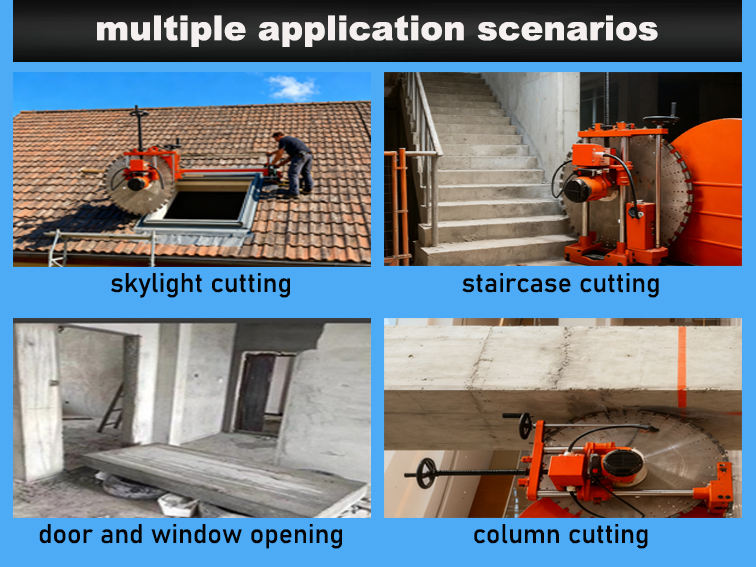 multiple application scenarios

skylight cutting

staircase cutting

door and window opening

column cutting